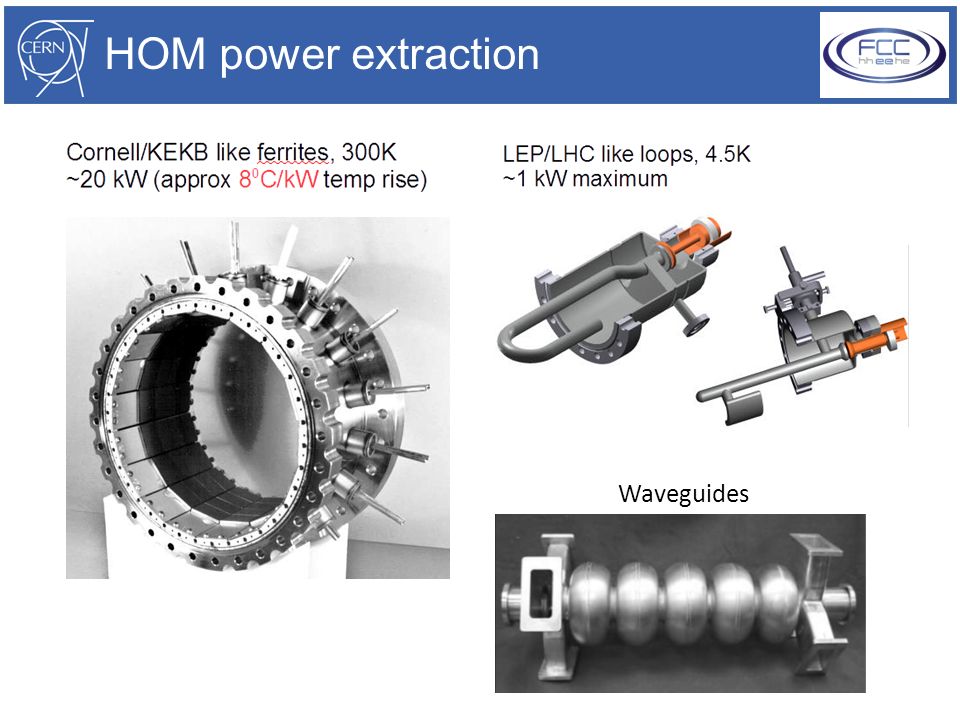 CERN

HOM power extraction

FCC
hh ee he

Cornell/KEKB like ferrites, 300K
~20 kW (approx $8^0$C/kW temp rise)

LEP/LHC like loops, 4.5K
~1 kW maximum

Waveguides